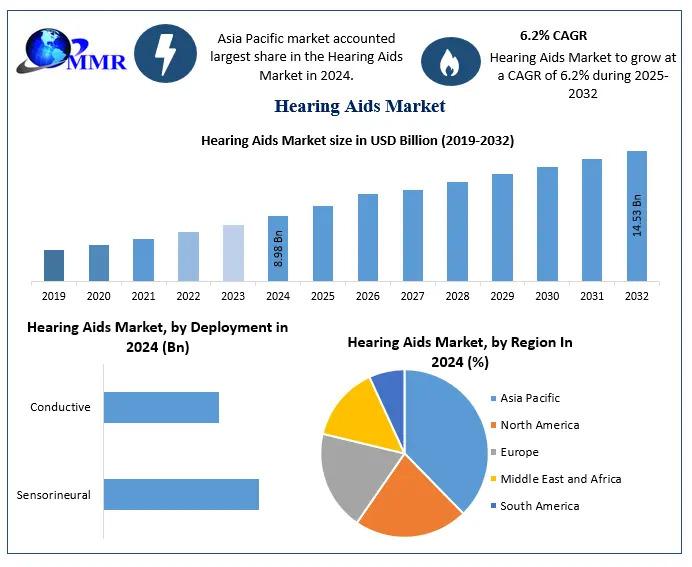 MMR

Asia Pacific market accounted largest share in the Hearing Aids Market in 2024.

6.2% CAGR

Hearing Aids Market to grow at a CAGR of 6.2% during 2025-2032

Hearing Aids Market

Hearing Aids Market size in USD Billion (2019-2032)

8.98 Bn

14.53 Bn

2019 2020 2021 2022 2023 2024 2025 2026 2027 2028 2029 2030 2031 2032

Hearing Aids Market, by Deployment in 2024 (Bn)

Conductive

Sensorineural

Hearing Aids Market, by Region In 2024 (%)

Asia Pacific

North America

Europe

Middle East and Africa

South America